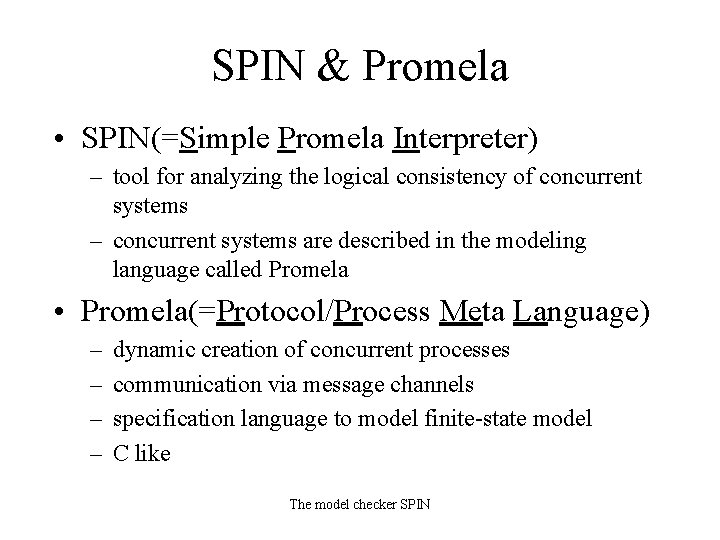 SPIN & Promela

• SPIN(=Simple Promela Interpreter)
– tool for analyzing the logical consistency of concurrent systems
– concurrent systems are described in the modeling language called Promela

• Promela(=Protocol/Process Meta Language)
– dynamic creation of concurrent processes
– communication via message channels
– specification language to model finite-state model
– C like

The model checker SPIN